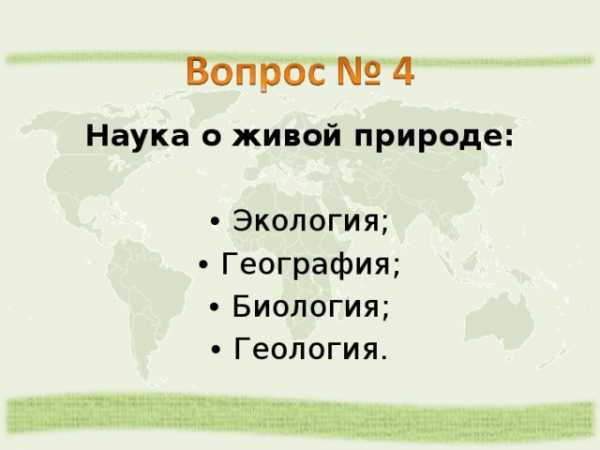 Вопрос № 4

Наука о живой природе:

• Экология;
• География;
• Биология;
• Геология.